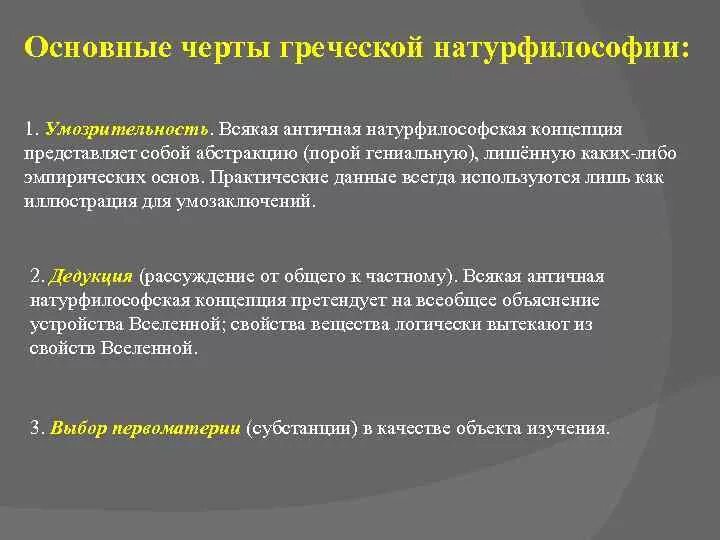 Основные черты греческой натурфилософии:

1. Умозрительность. Всякая античная натурфилософская концепция представляет собой абстракцию (порой гениальную), лишённую каких-либо эмпирических основ. Практические данные всегда используются лишь как иллюстрация для умозаключений.

2. Дедукция (рассуждение от общего к частному). Всякая античная натурфилософская концепция претендует на всеобщее объяснение устройства Вселенной; свойства вещества логически вытекают из свойств Вселенной.

3. Выбор первоматерии (субстанции) в качестве объекта изучения.